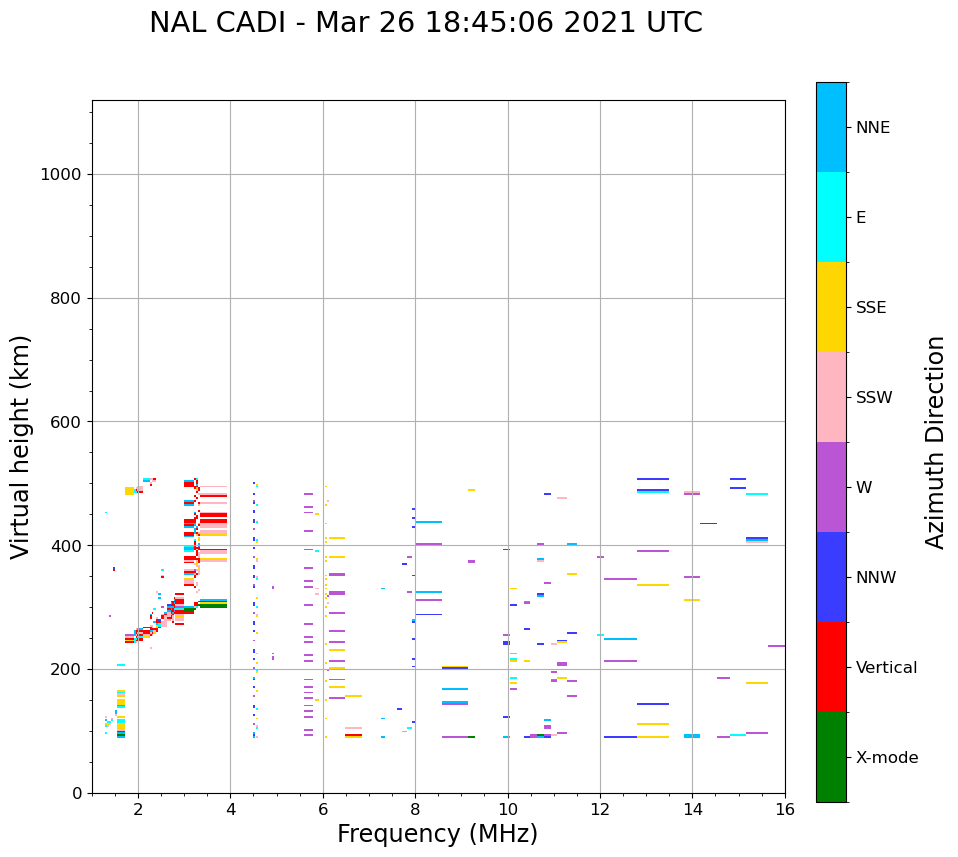 NAL CADI - Mar 26 18:45:06 2021 UTC

Virtual height (km)

1000
800
600
400
200
0

2
4
6
8
10
12
14
16

Frequency (MHz)

NNE
E
SSE
SSW
W
NNW
Vertical
X-mode

Azimuth Direction